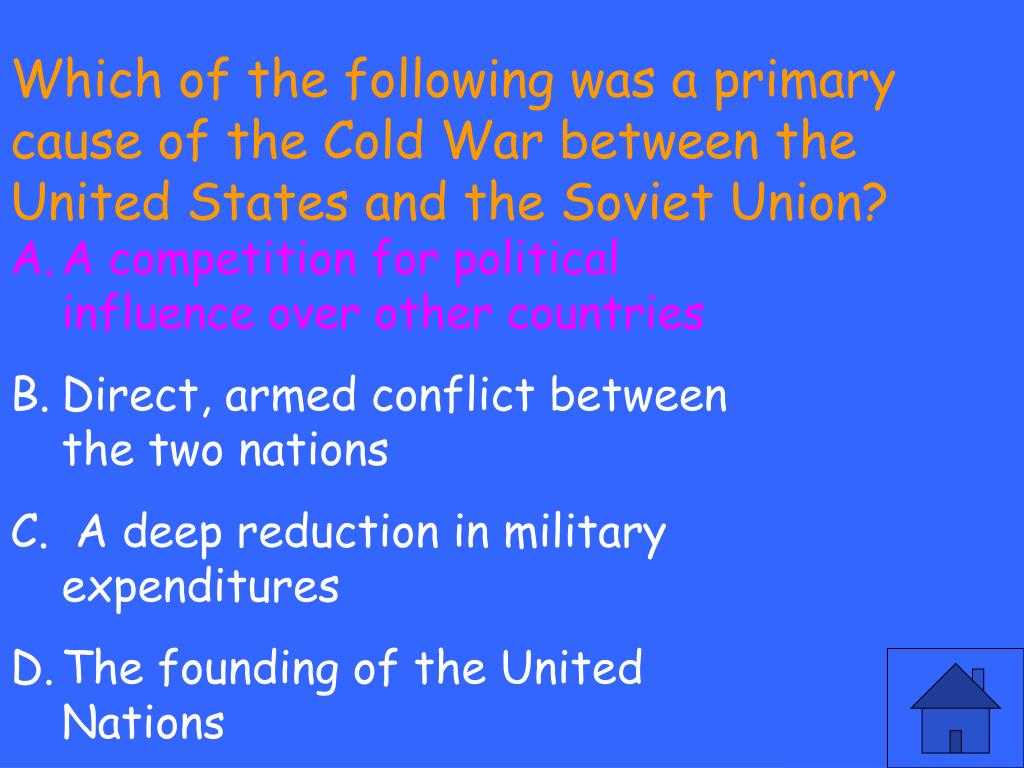 Which of the following was a primary cause of the Cold War between the United States and the Soviet Union?

A. A competition for political influence over other countries

B. Direct, armed conflict between the two nations

C. A deep reduction in military expenditures

D. The founding of the United Nations